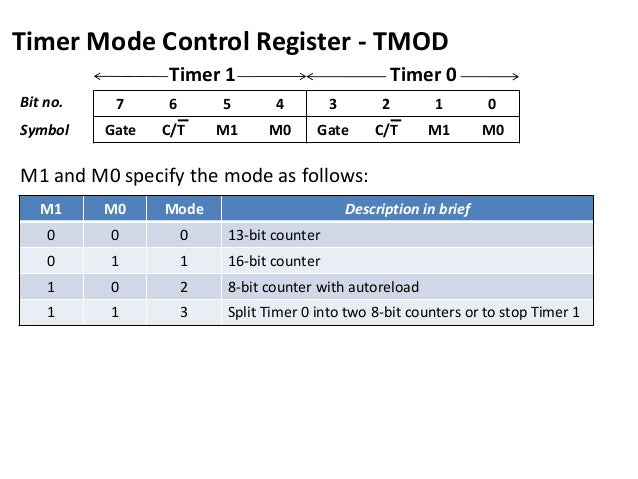 Timer Mode Control Register - TMOD

Timer 1 Timer 0

| Bit no. | 7 | 6 | 5 | 4 | 3 | 2 | 1 | 0 |
|---|---|---|---|---|---|---|---|---|
| Symbol | Gate | $C/\overline{T}$ | M1 | M0 | Gate | $C/\overline{T}$ | M1 | M0 |

M1 and M0 specify the mode as follows:

| M1 | M0 | Mode | Description in brief |
|---|---|---|---|
| 0 | 0 | 0 | 13-bit counter |
| 0 | 1 | 1 | 16-bit counter |
| 1 | 0 | 2 | 8-bit counter with autoreload |
| 1 | 1 | 3 | Split Timer 0 into two 8-bit counters or to stop Timer 1 |